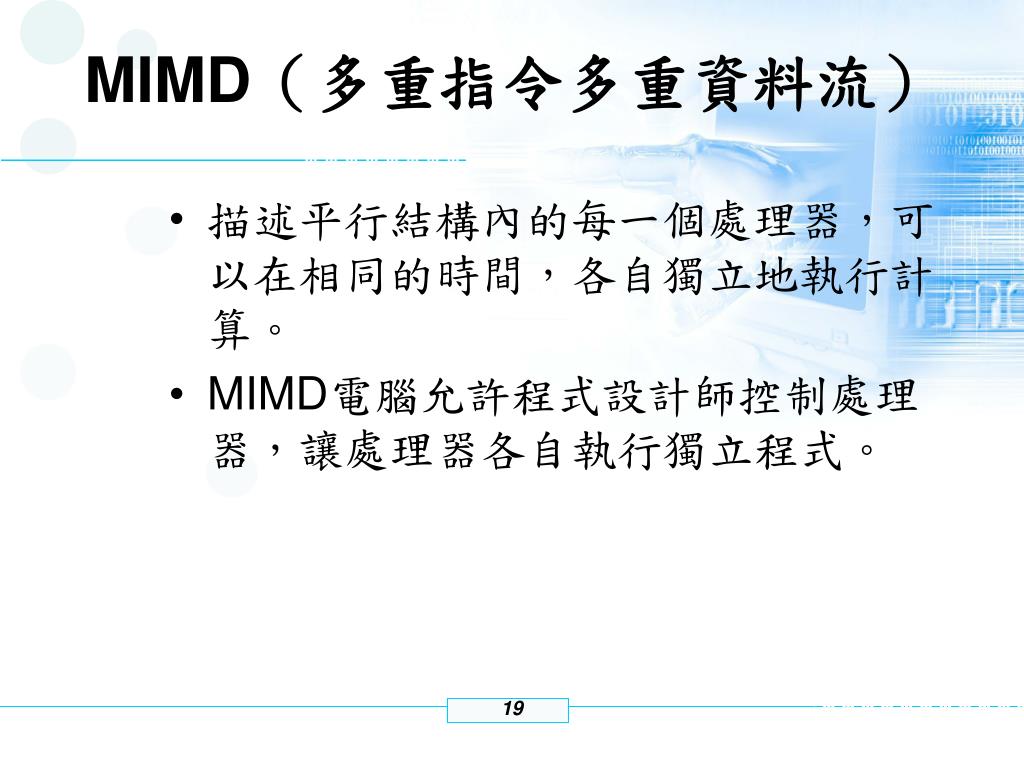 MIMD（多重指令多重資料流）

• 描述平行結構內的每一個處理器，可以在相同的時間，各自獨立地執行計算。

• MIMD電腦允許程式設計師控制處理器，讓處理器各自執行獨立程式。

19